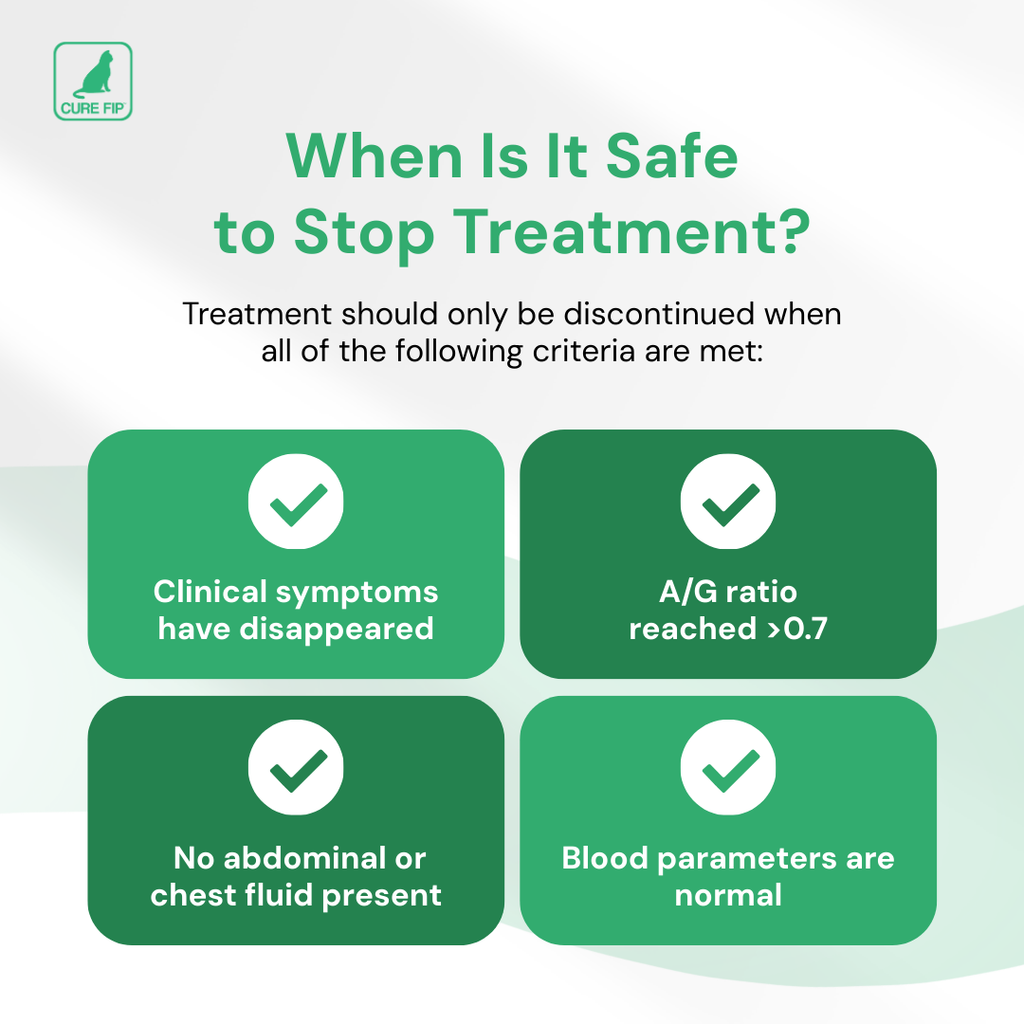 CURE FIP

When Is It Safe to Stop Treatment?

Treatment should only be discontinued when all of the following criteria are met:

Clinical symptoms have disappeared

A/G ratio reached >0.7

No abdominal or chest fluid present

Blood parameters are normal